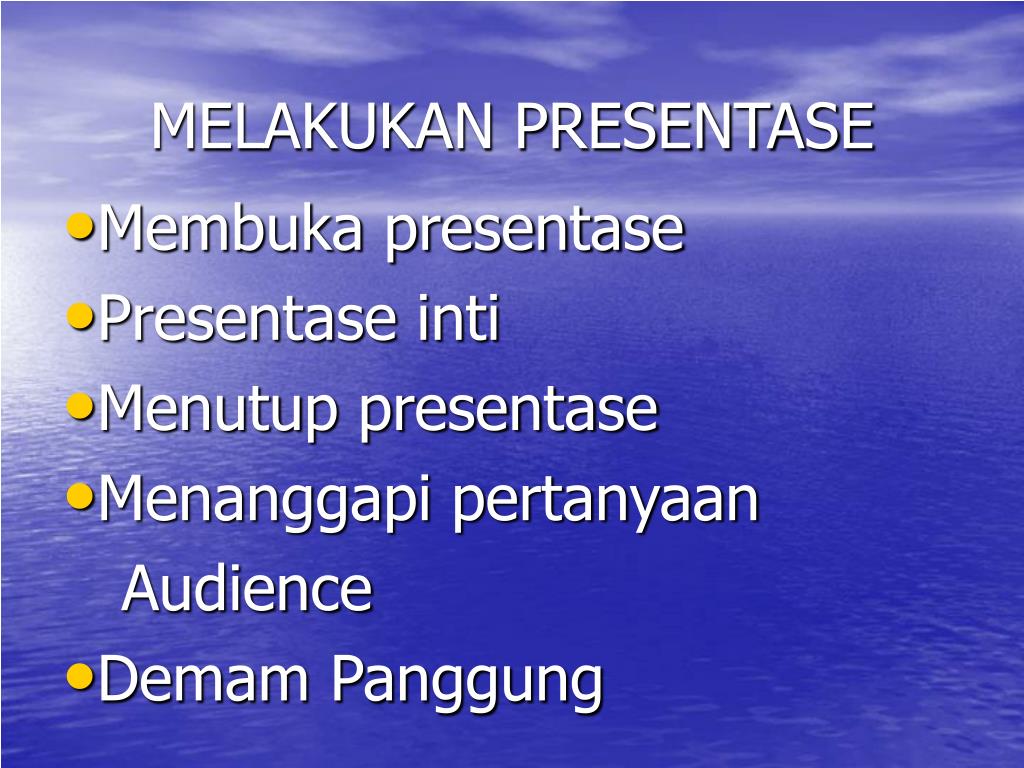 MELAKUKAN PRESENTASE

•Membuka presentase
•Presentase inti
•Menutup presentase
•Menanggapi pertanyaan Audience
•Demam Panggung